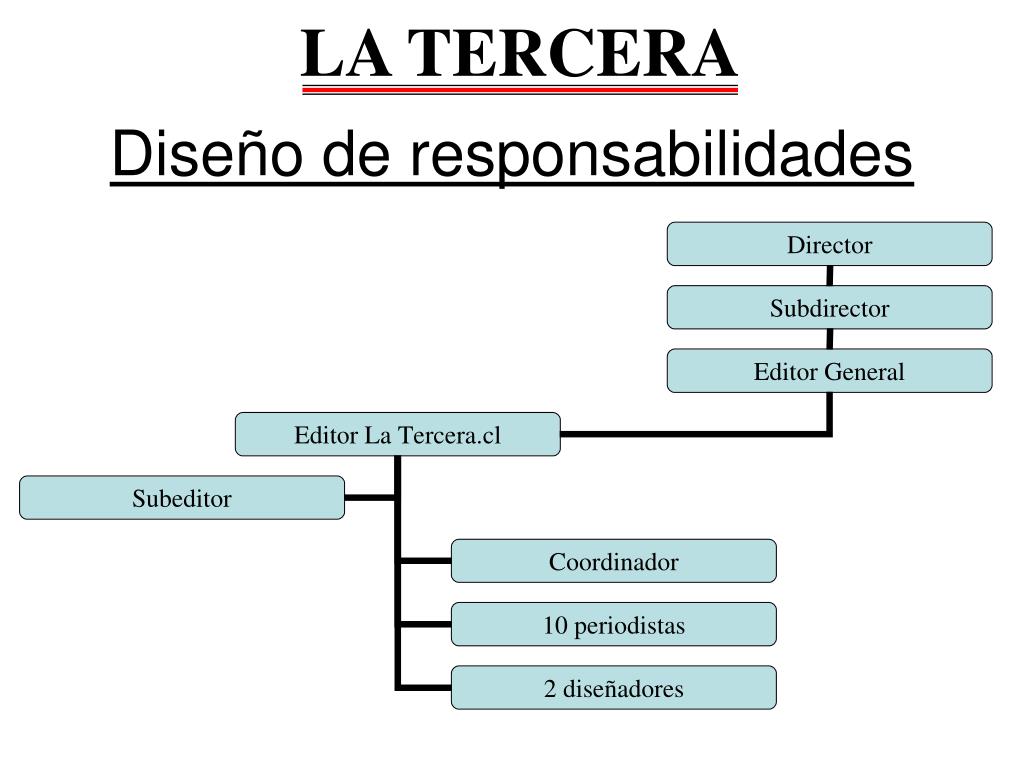 LA TERCERA

Diseño de responsabilidades

Director

Subdirector

Editor General

Editor La Tercera.cl

Subeditor

Coordinador

10 periodistas

2 diseñadores